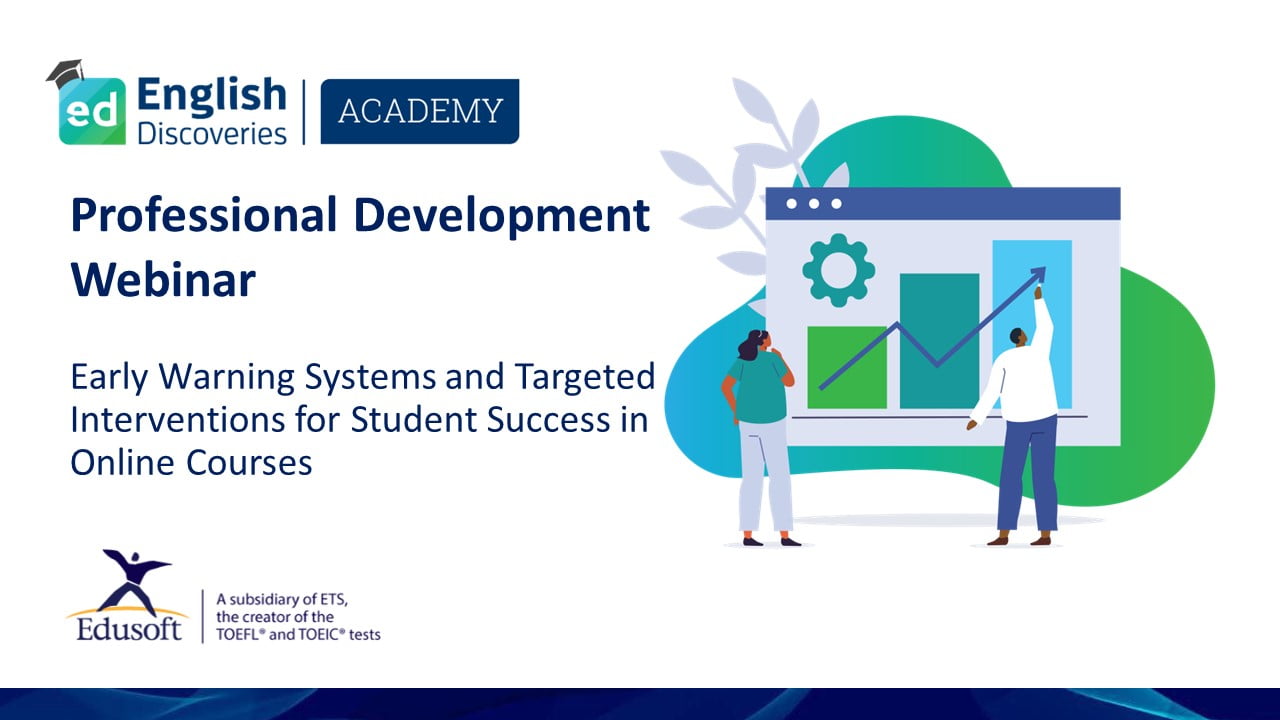 ed English Discoveries | ACADEMY

Professional Development Webinar

Early Warning Systems and Targeted Interventions for Student Success in Online Courses

Edusoft | A subsidiary of ETS, the creator of the TOEFL® and TOEIC® tests